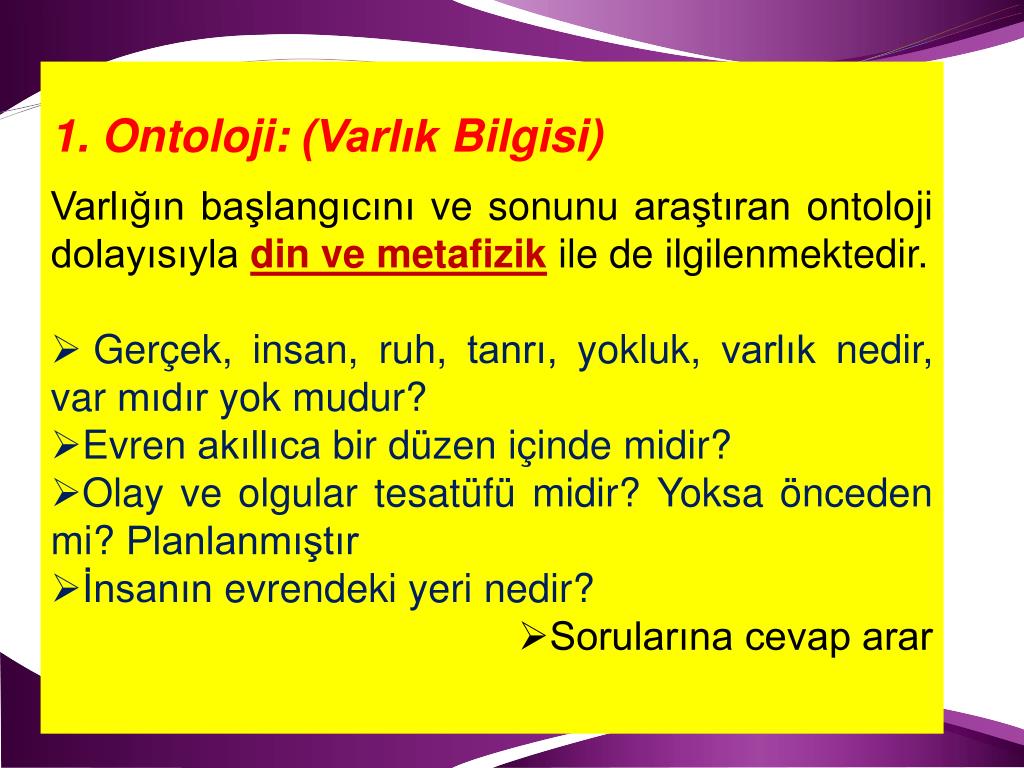 1. Ontoloji: (Varlık Bilgisi)

Varlığın başlangıcını ve sonunu araştıran ontoloji dolayısıyla din ve metafizik ile de ilgilenmektedir.

➢ Gerçek, insan, ruh, tanrı, yokluk, varlık nedir, var mıdır yok mudur?
➢Evren akıllıca bir düzen içinde midir?
➢Olay ve olgular tesatüfü midir? Yoksa önceden mi? Planlanmıştır
➢İnsanın evrendeki yeri nedir?
➢Sorularına cevap arar